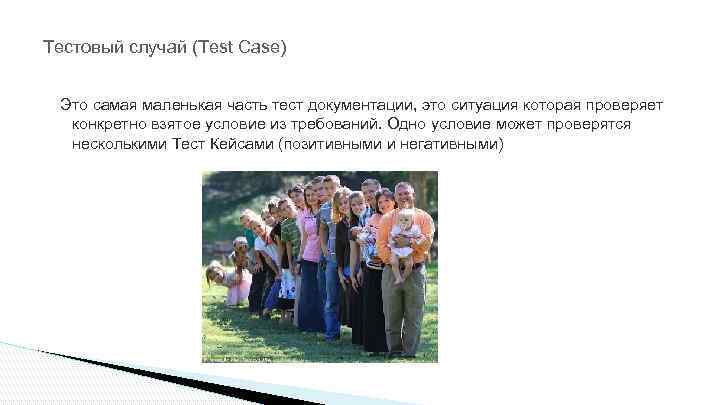 Тестовый случай (Test Case)

Это самая маленькая часть тест документации, это ситуация которая проверяет конкретно взятое условие из требований. Одно условие может проверятся несколькими Тест Кейсами (позитивными и негативными)